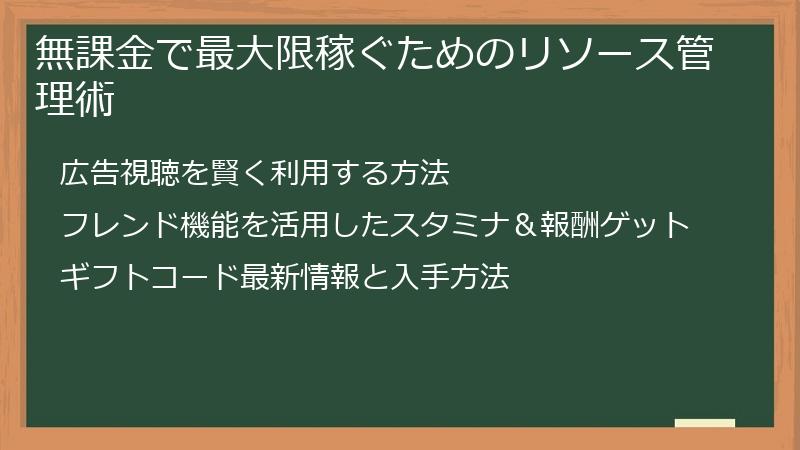 無課金で最大限稼ぐためのリソース管理術

広告視聴を賢く利用する方法

フレンド機能を活用したスタミナ＆報酬ゲット

ギフトコード最新情報と入手方法